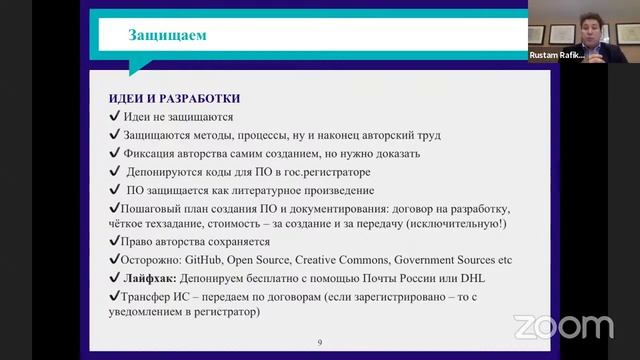 Защищаем

Rustam Rafik...

ИДЕИ И РАЗРАБОТКИ
✔ Идеи не защищаются
✔ Защищаются методы, процессы, ну и наконец авторский труд
✔ Фиксация авторства самим созданием, но нужно доказать
✔ Депонируются коды для ПО в гос.регистраторе
✔ ПО защищается как литературное произведение
✔Пошаговый план создания ПО и документирования: договор на разработку, чёткое техзадание, стоимость – за создание и за передачу (исключительную!)
✔Право авторства сохраняется
✔Осторожно: GitHub, Open Source, Creative Commons, Government Sources etc
✔ Лайфхак: Депонируем бесплатно с помощью Почты России или DHL
✔Трансфер ИС – передаем по договорам (если зарегистрировано – то с уведомлением в регистратор)

9

zoom